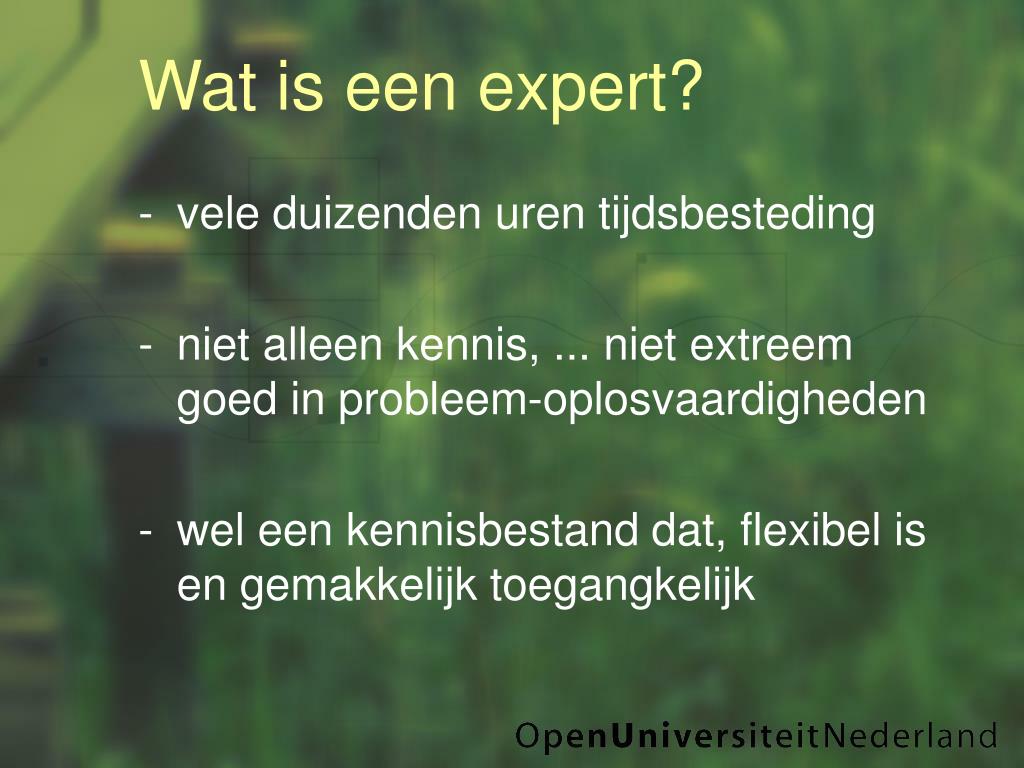 Wat is een expert?

- vele duizenden uren tijdsbesteding

- niet alleen kennis, ... niet extreem goed in probleem-oplosvaardigheden

- wel een kennisbestand dat, flexibel is en gemakkelijk toegangkelijk

OpenUniversiteitNederland